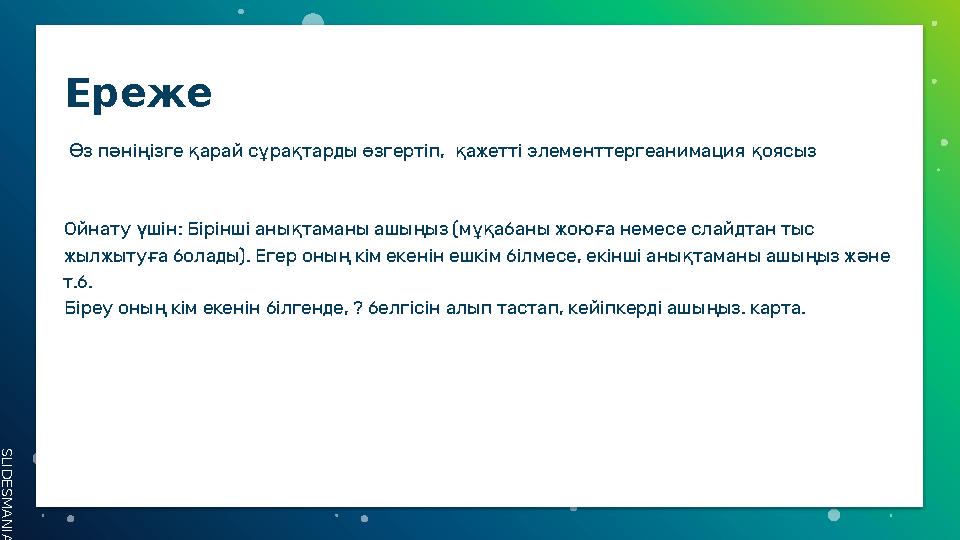 Ереже

Өз пәніңізге қарай сұрақтарды өзгертіп, қажетті элементтергеанимация қоясыз

Ойнату үшін: Бірінші анықтаманы ашыңыз (мұқабаны жоюға немесе слайдтан тыс жылжытуға болады). Егер оның кім екенін ешкім білмесе, екінші анықтаманы ашыңыз және т.б.
Біреу оның кім екенін білгенде, ? белгісін алып тастап, кейіпкерді ашыңыз. карта.

SLIDESMANIA